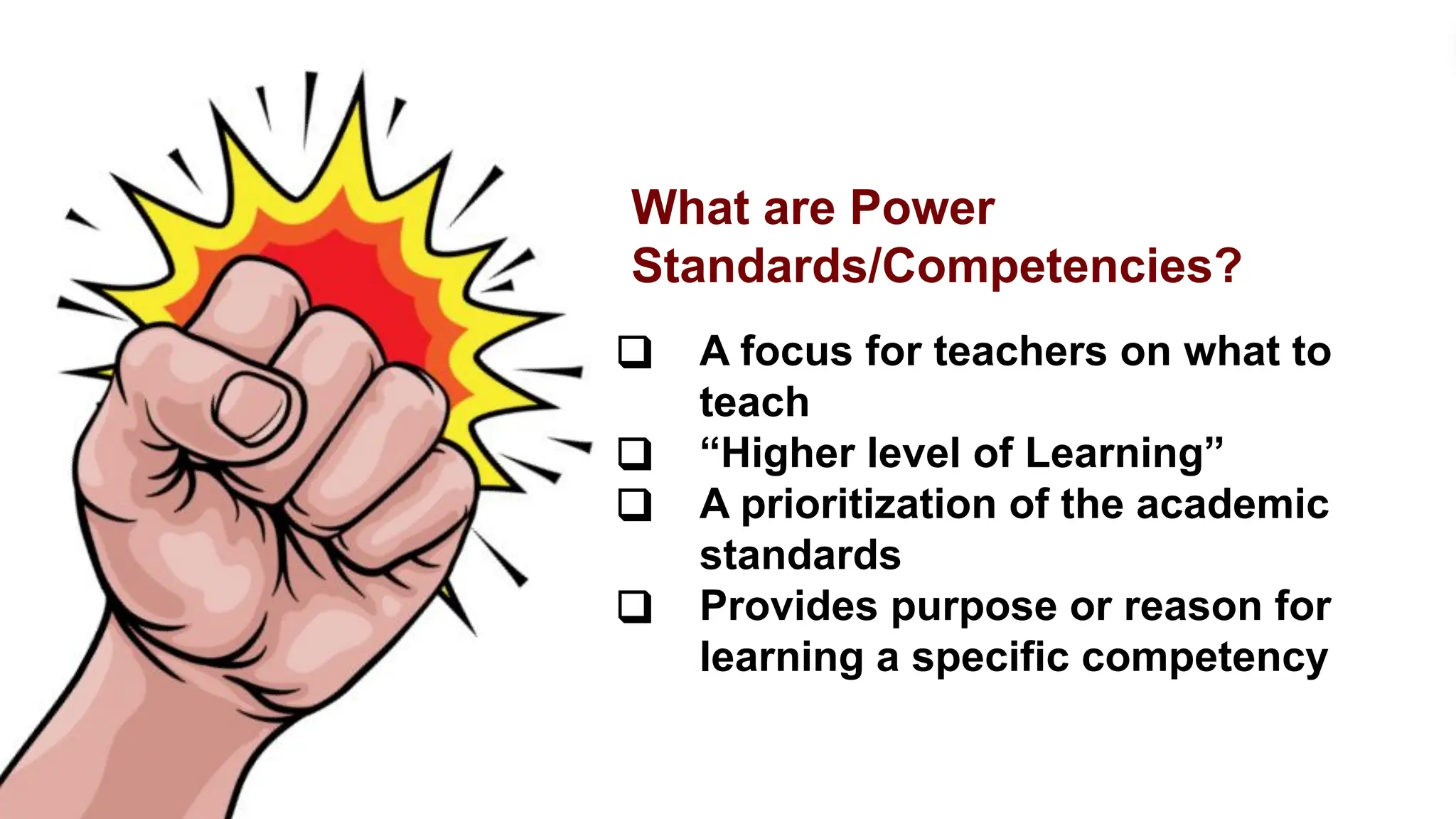 What are Power Standards/Competencies?

❑ A focus for teachers on what to teach
❑ “Higher level of Learning”
❑ A prioritization of the academic standards
❑ Provides purpose or reason for learning a specific competency